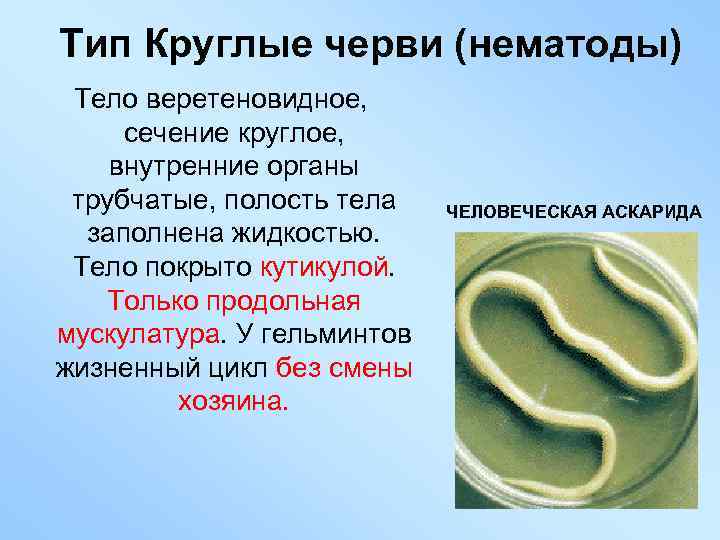 Тип Круглые черви (нематоды)

Тело веретеновидное, сечение круглое, внутренние органы трубчатые, полость тела заполнена жидкостью. Тело покрыто кутикулой. Только продольная мускулатура. У гельминтов жизненный цикл без смены хозяина.

ЧЕЛОВЕЧЕСКАЯ АСКАРИДА